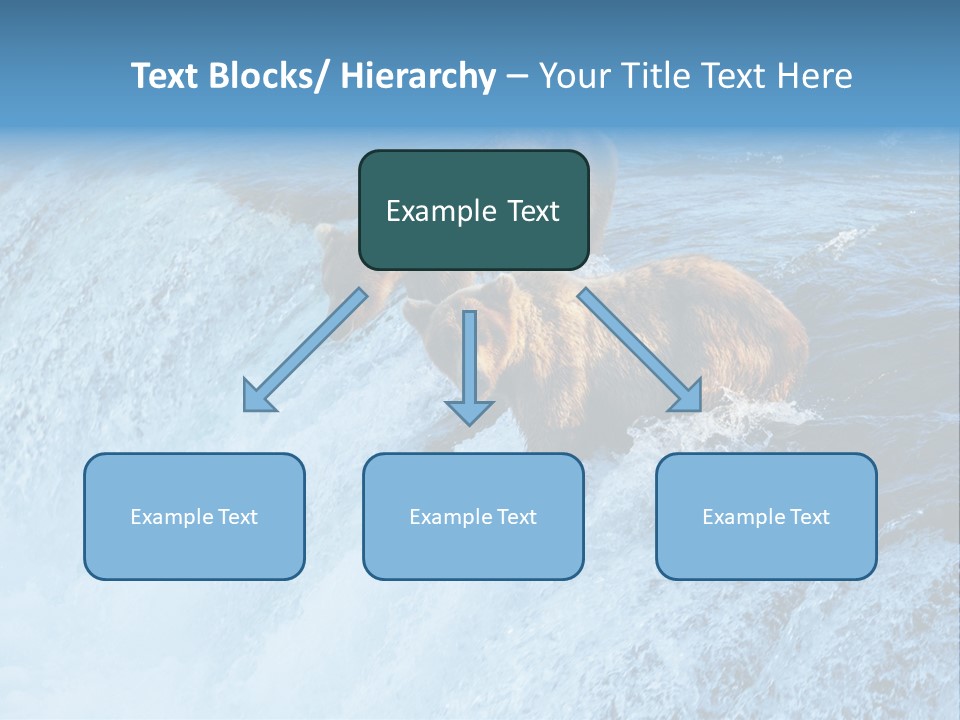 Text Blocks/ Hierarchy – Your Title Text Here

Example Text

Example Text

Example Text

Example Text